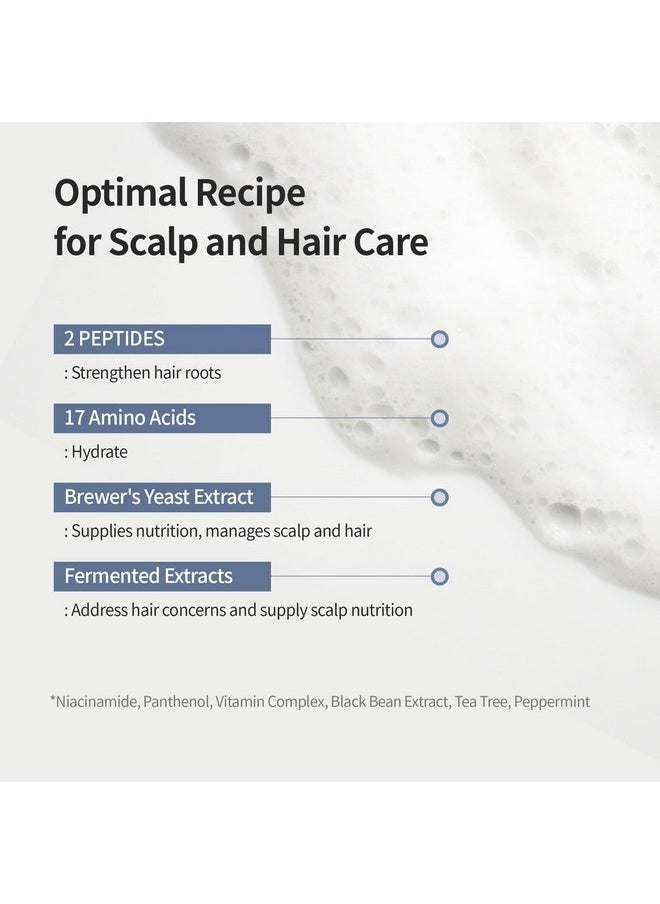 Optimal Recipe
for Scalp and Hair Care

2 PEPTIDES

: Strengthen hair roots

17 Amino Acids

: Hydrate

Brewer's Yeast Extract

: Supplies nutrition, manages scalp and hair

Fermented Extracts

: Address hair concerns and supply scalp nutrition

*Niacinamide, Panthenol, Vitamin Complex, Black Bean Extract, Tea Tree, Peppermint